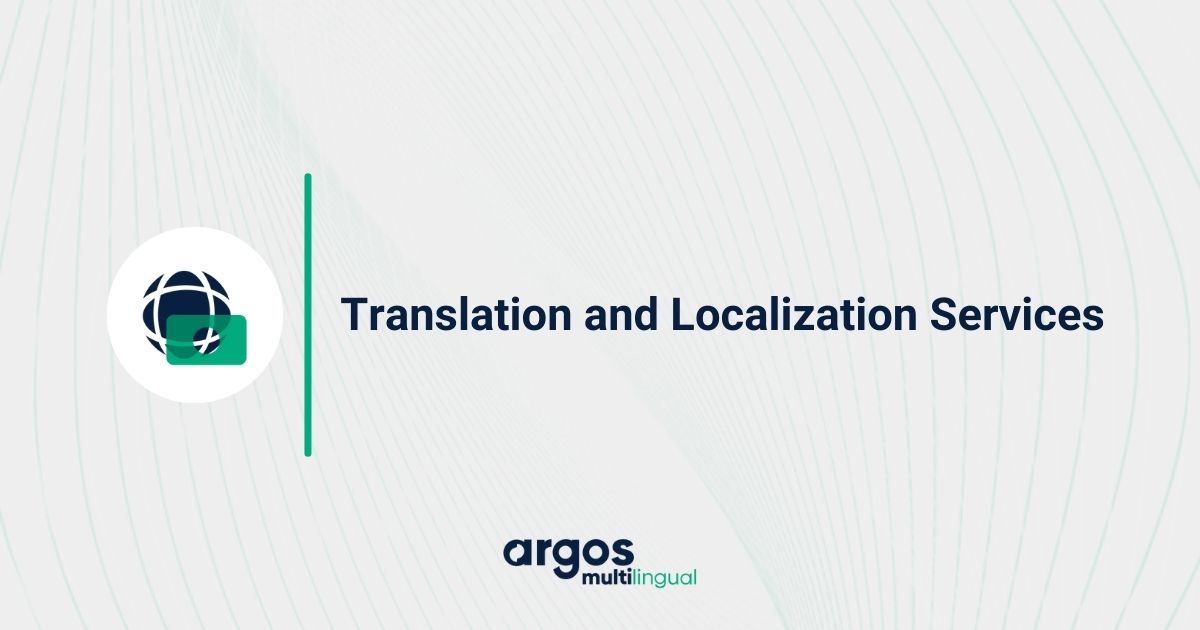 Translation and Localization Services

argos
multilingual